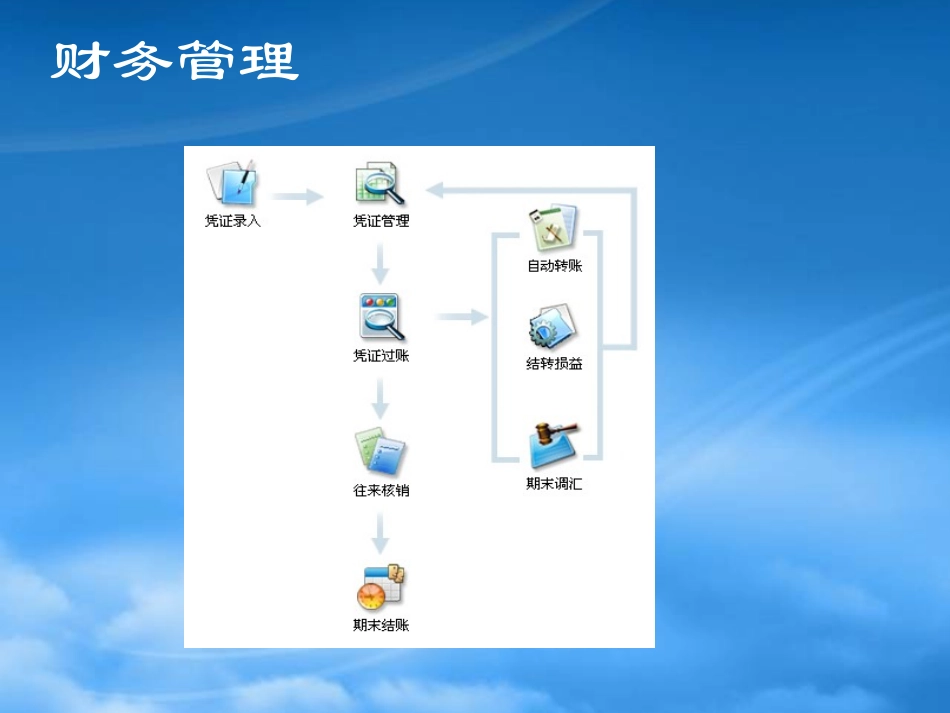 财务管理

凭证录入

凭证管理

凭证过账

往来核销

期末结账

自动转账

结转损益

期末调汇